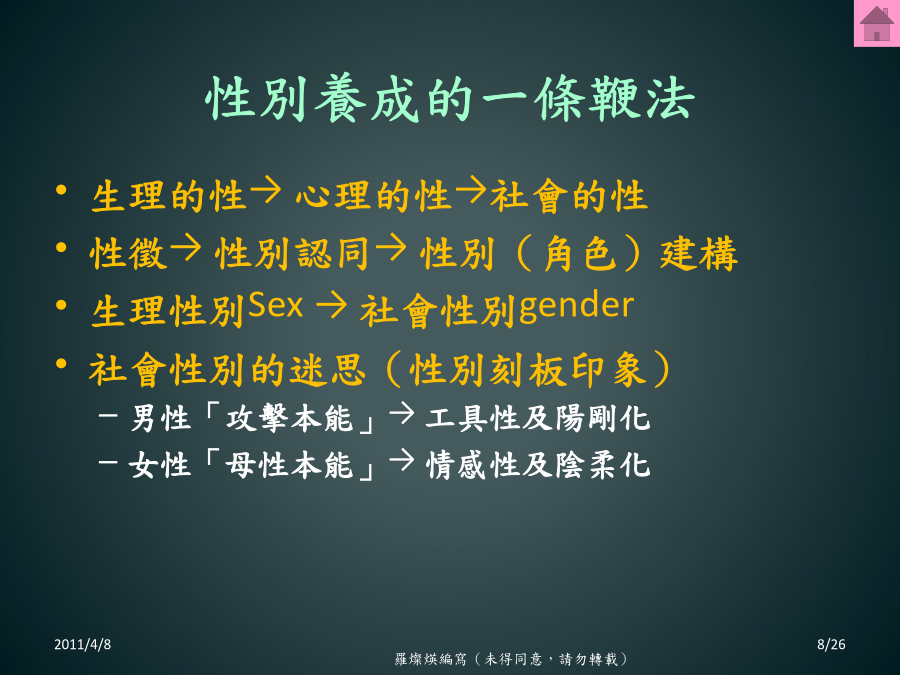 性別養成的一條鞭法

• 生理的性→ 心理的性→社會的性
• 性徵→ 性別認同→ 性別（角色）建構
• 生理性別Sex → 社會性別gender
• 社會性別的迷思（性別刻板印象）
 – 男性「攻擊本能」→ 工具性及陽剛化
 – 女性「母性本能」→ 情感性及陰柔化

2011/4/8
羅燦煐編寫（未得同意，請勿轉載）
8/26